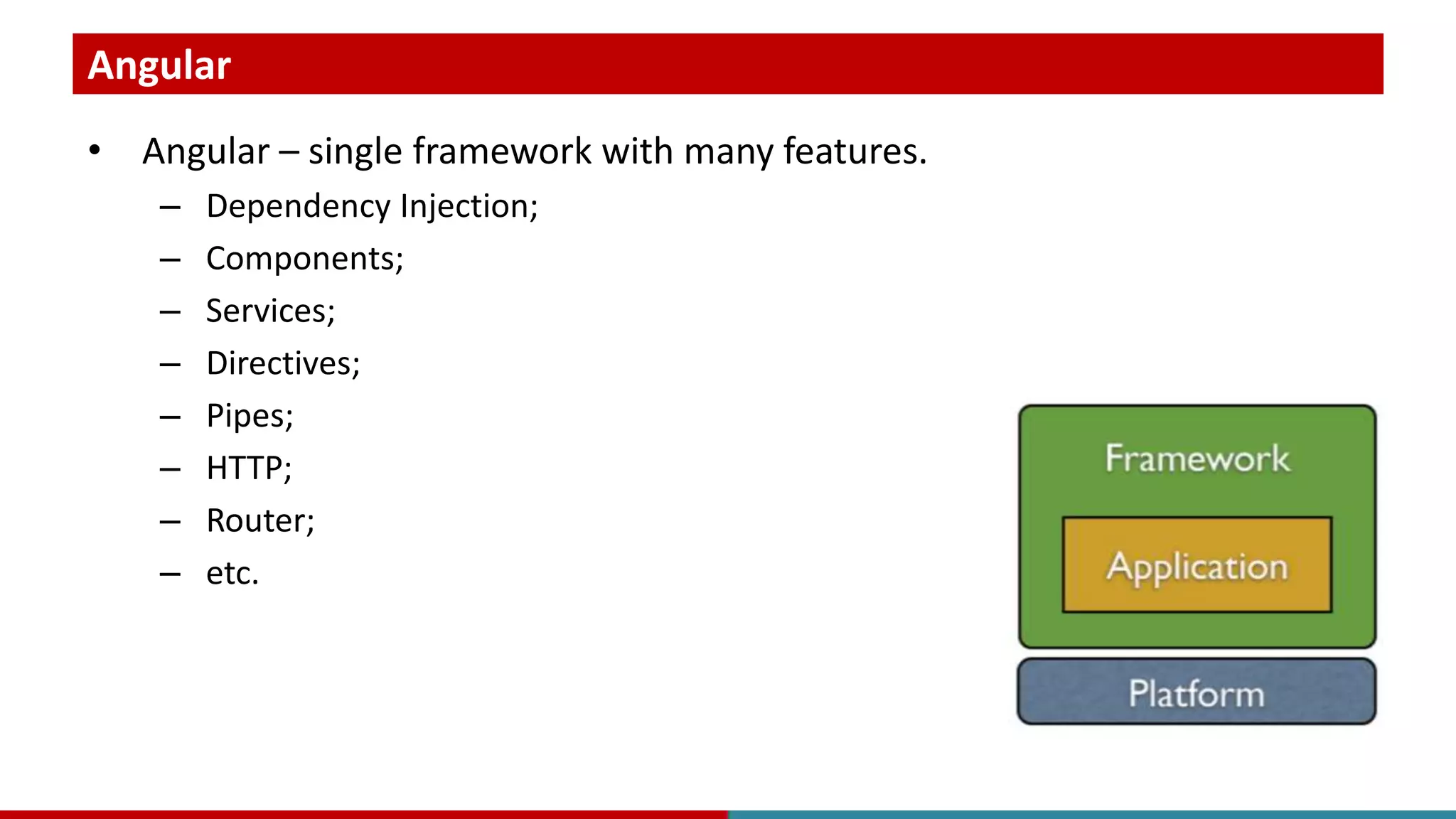 Angular

• Angular – single framework with many features.
  – Dependency Injection;
  – Components;
  – Services;
  – Directives;
  – Pipes;
  – HTTP;
  – Router;
  – etc.

Framework
Application
Platform